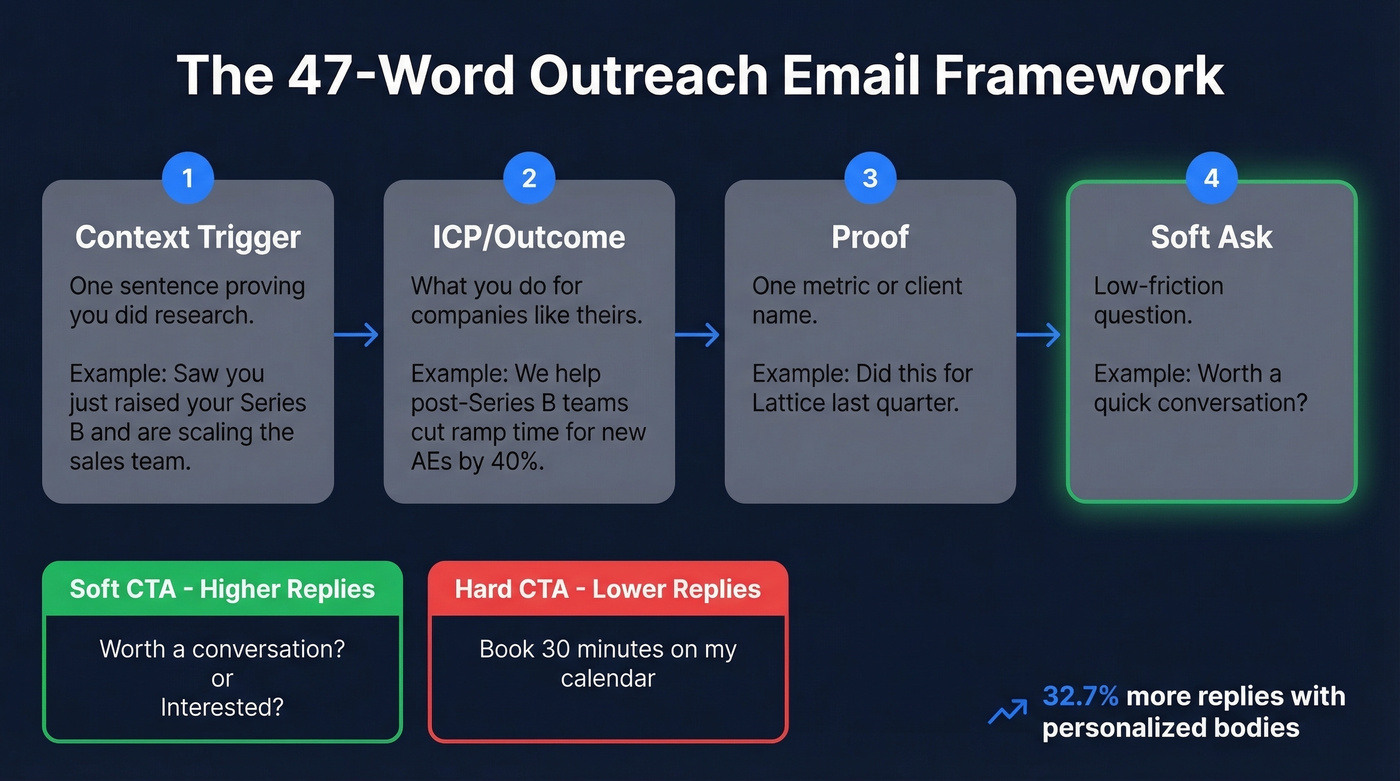 The 47-Word Outreach Email Framework

1
Context Trigger
One sentence proving you did research.

Example: Saw you just raised your Series B and are scaling the sales team.

2
ICP/Outcome
What you do for companies like theirs.

Example: We help post-Series B teams cut ramp time for new AEs by 40%.

3
Proof
One metric or client name.

Example: Did this for Lattice last quarter.

4
Soft Ask
Low-friction question.

Example: Worth a quick conversation?

Soft CTA - Higher Replies
Worth a conversation?
or
Interested?

Hard CTA - Lower Replies
Book 30 minutes on my calendar

32.7% more replies with personalized bodies